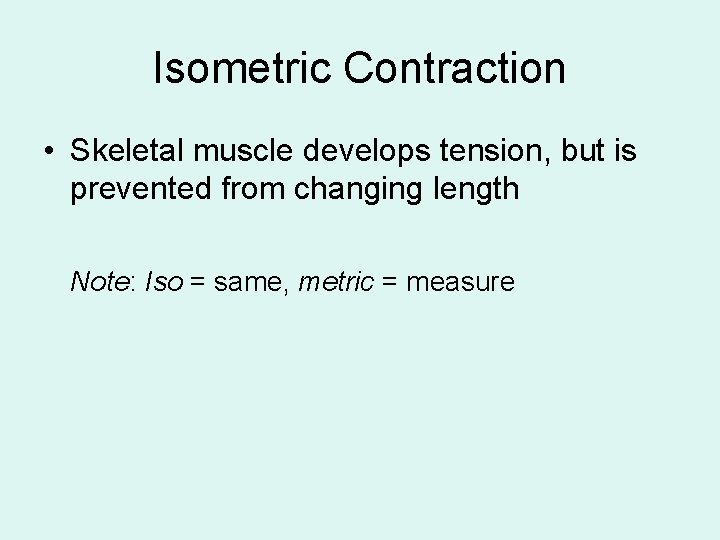 Isometric Contraction

• Skeletal muscle develops tension, but is prevented from changing length

Note: Iso = same, metric = measure